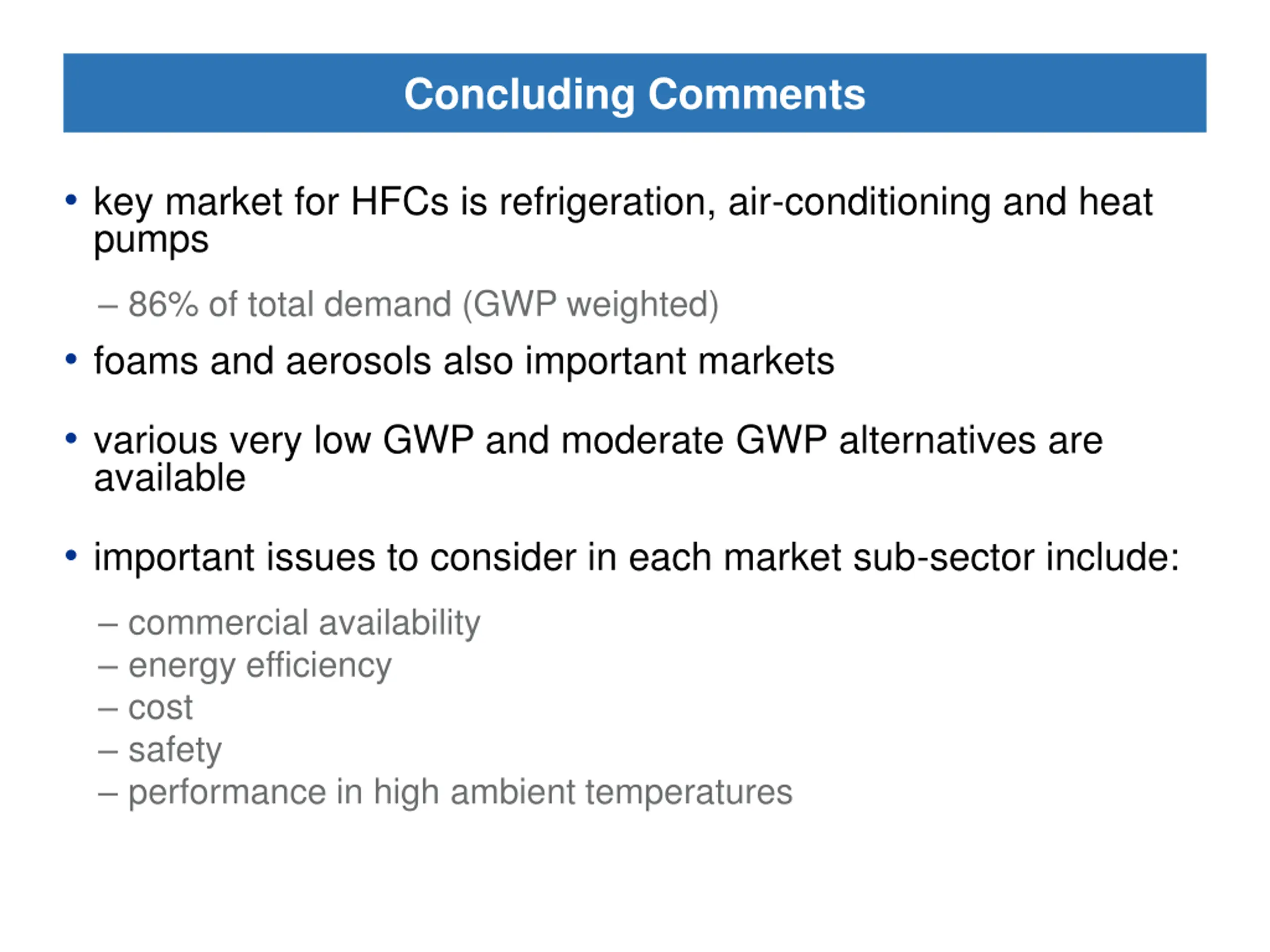 Concluding Comments

• key market for HFCs is refrigeration, air-conditioning and heat pumps

– 86% of total demand (GWP weighted)

• foams and aerosols also important markets

• various very low GWP and moderate GWP alternatives are available

• important issues to consider in each market sub-sector include:

– commercial availability
– energy efficiency
– cost
– safety
– performance in high ambient temperatures